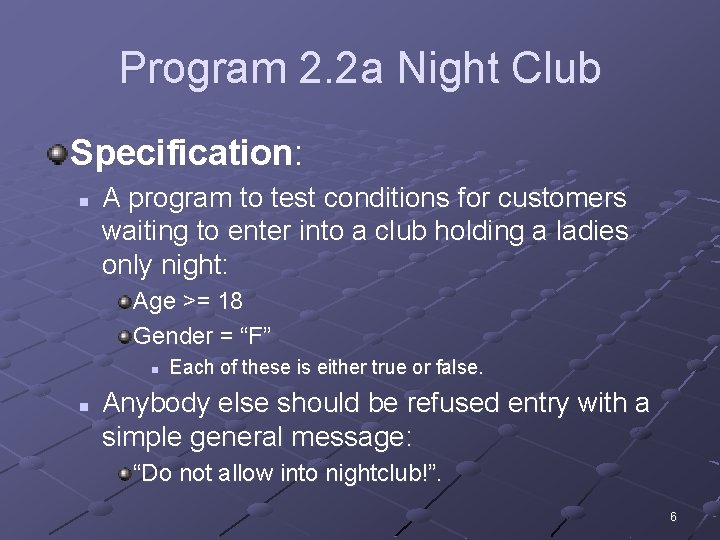 Program 2.2a Night Club

Specification:

A program to test conditions for customers waiting to enter into a club holding a ladies only night:

Age >= 18

Gender = “F”

Each of these is either true or false.

Anybody else should be refused entry with a simple general message:

“Do not allow into nightclub!”.

6